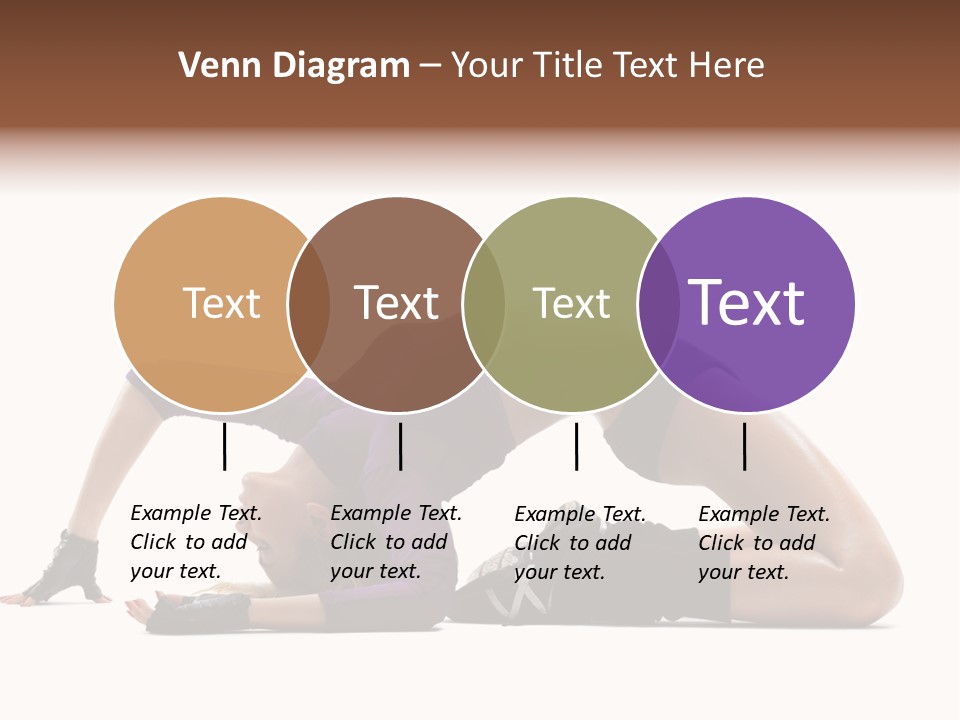 Venn Diagram – Your Title Text Here

Text

Text

Text

Text

Example Text. Click to add your text.

Example Text. Click to add your text.

Example Text. Click to add your text.

Example Text. Click to add your text.